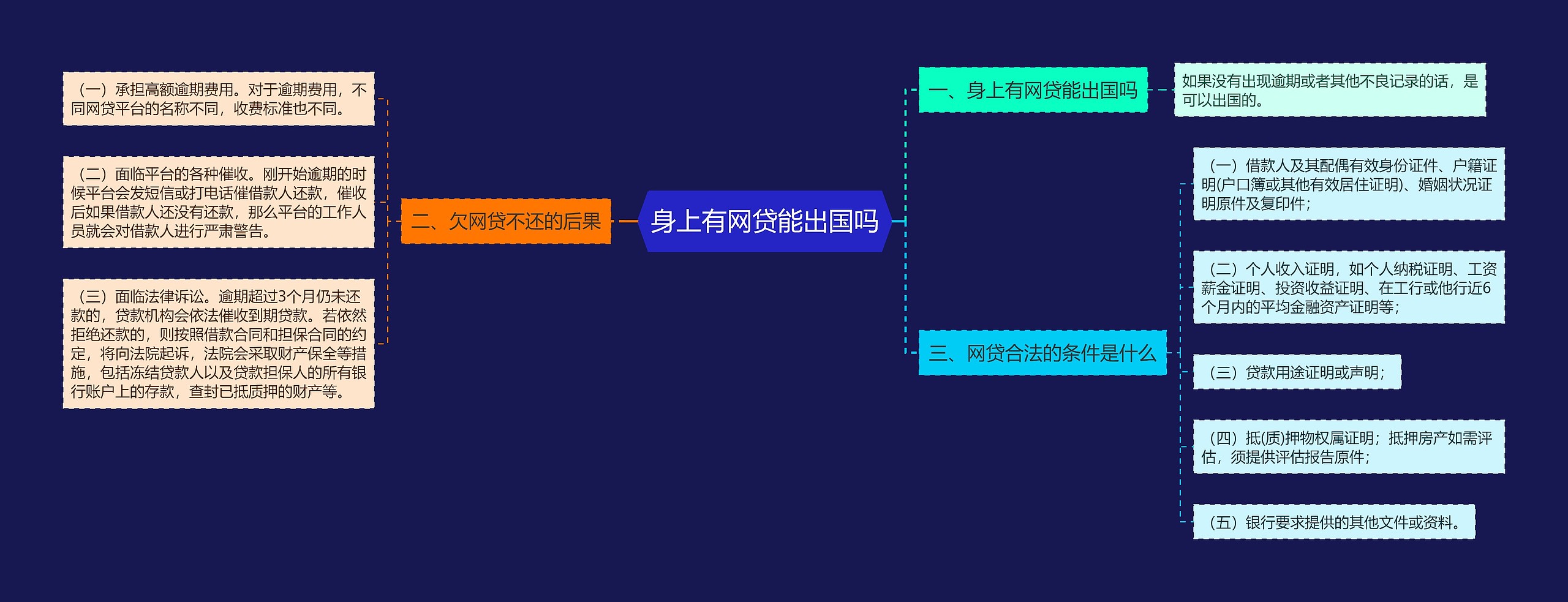 身上有网贷能出国吗

一、身上有网贷能出国吗

如果没有出现逾期或者其他不良记录的话，是可以出国的。

二、欠网贷不还的后果

（一）承担高额逾期费用。对于逾期费用，不同网贷平台的名称不同，收费标准也不同。

（二）面临平台的各种催收。刚开始逾期的时候平台会发短信或打电话催借款人还款，催收后如果借款人还没有还款，那么平台的工作人员就会对借款人进行严肃警告。

（三）面临法律诉讼。逾期超过3个月仍未还款的，贷款机构会依法催收到期贷款。若依然拒绝还款的，则按照借款合同和担保合同的约定，将向法院起诉，法院会采取财产保全等措施，包括冻结贷款人以及贷款担保人的所有银行账户上的存款，查封已抵质押的财产等。

三、网贷合法的条件是什么

（一）借款人及其配偶有效身份证件、户籍证明(户口簿或其他有效居住证明)、婚姻状况证明原件及复印件；

（二）个人收入证明，如个人纳税证明、工资薪金证明、投资收益证明、在工行或他行近6个月内的平均金融资产证明等；

（三）贷款用途证明或声明；

（四）抵(质)押物权属证明；抵押房产如需评估，须提供评估报告原件；

（五）银行要求提供的其他文件或资料。